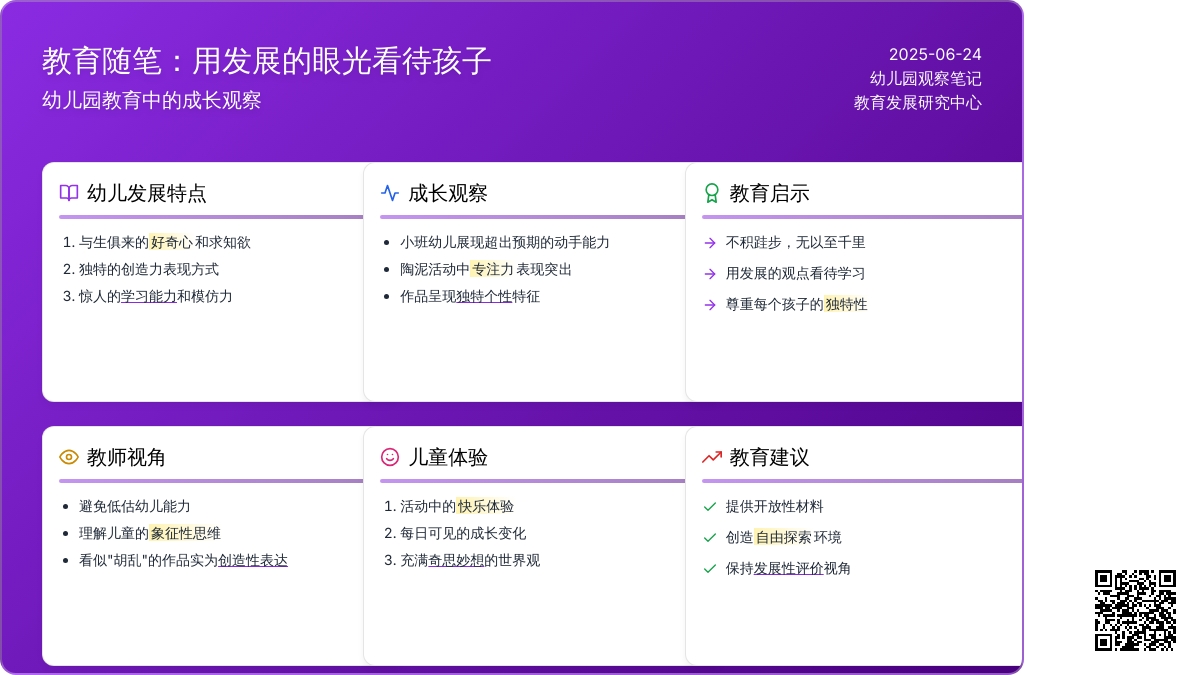 教育随笔：用发展的眼光看待孩子
幼儿园教育中的成长观察

2025-06-24
幼儿园观察笔记
教育发展研究中心

幼儿发展特点
1. 与生俱来的好奇心和求知欲
2. 独特的创造力表现方式
3. 惊人的学习能力和模仿力

成长观察
• 小班幼儿展现超出预期的动手能力
• 陶泥活动中专注力表现突出
• 作品呈现独特个性特征

教育启示
→ 不积跬步，无以至千里
→ 用发展的观点看待学习
→ 尊重每个孩子的独特性

教师视角
• 避免低估幼儿能力
• 理解儿童的象征性思维
• 看似"胡乱"的作品实为创造性表达

儿童体验
1. 活动中的快乐体验
2. 每日可见的成长变化
3. 充满奇思妙想的世界观

教育建议
✓ 提供开放性材料
✓ 创造自由探索环境
✓ 保持发展性评价视角